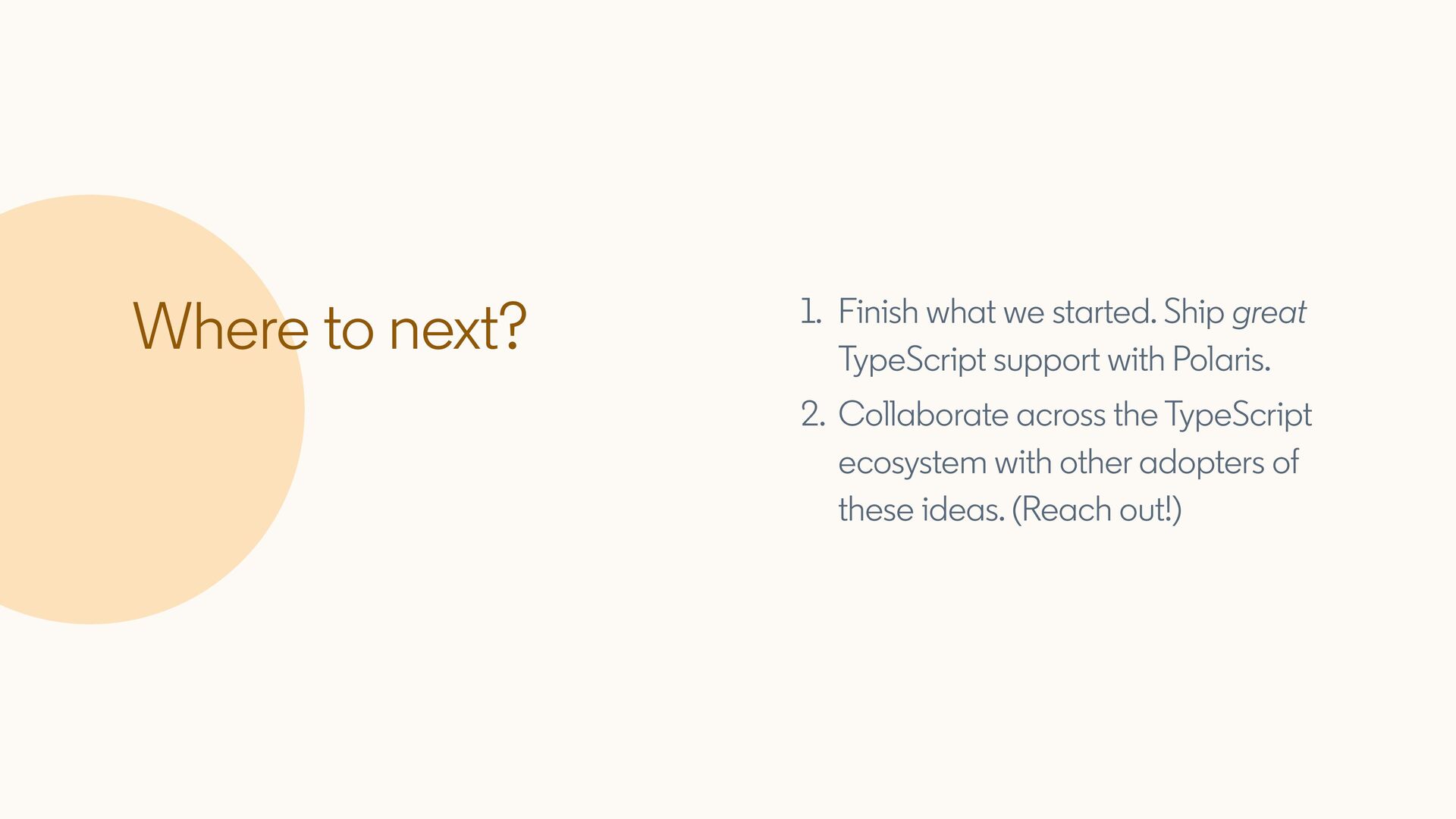 Where to next?

1. Finish what we started. Ship great TypeScript support with Polaris.
2. Collaborate across the TypeScript ecosystem with other adopters of these ideas. (Reach out!)